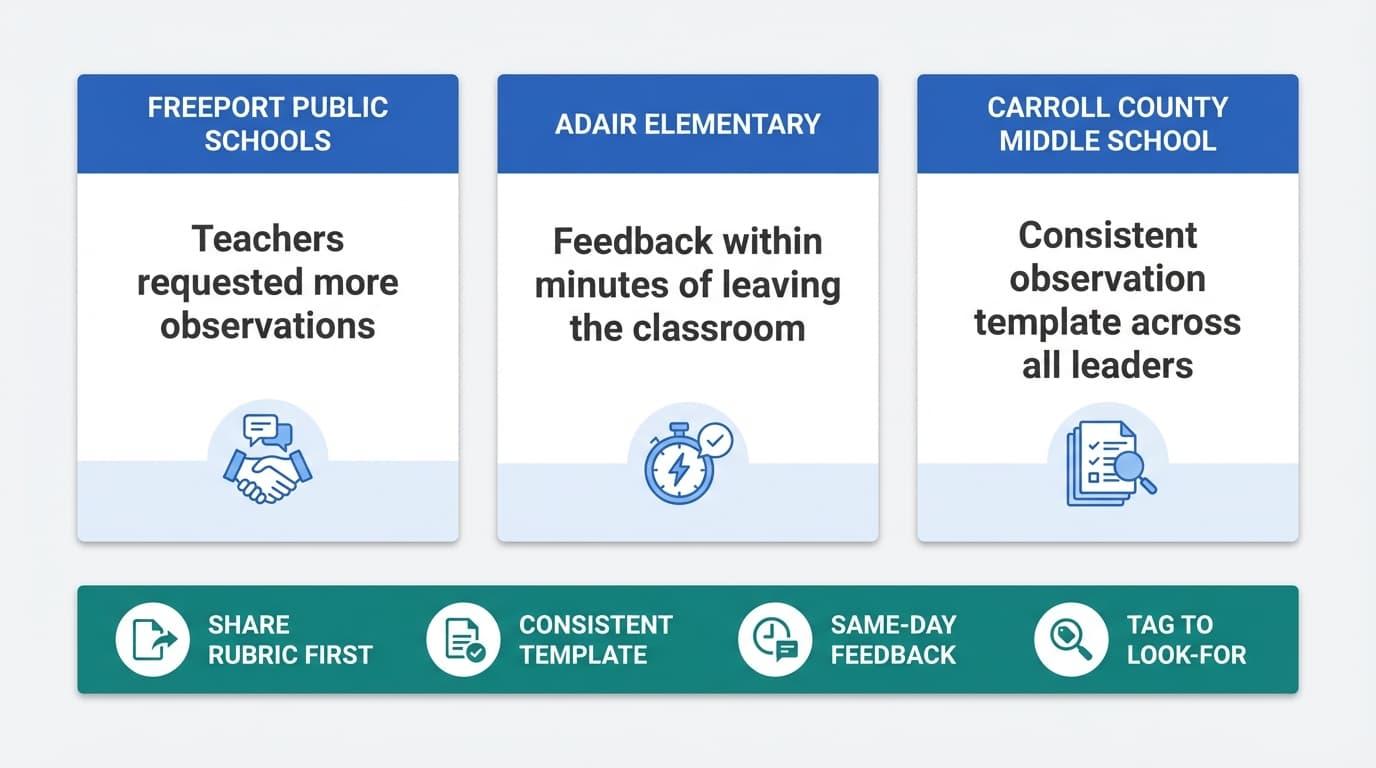 FREEPORT PUBLIC SCHOOLS

Teachers requested more observations

ADAIR ELEMENTARY

Feedback within minutes of leaving the classroom

CARROLL COUNTY MIDDLE SCHOOL

Consistent observation template across all leaders

SHARE RUBRIC FIRST

CONSISTENT TEMPLATE

SAME-DAY FEEDBACK

TAG TO LOOK-FOR